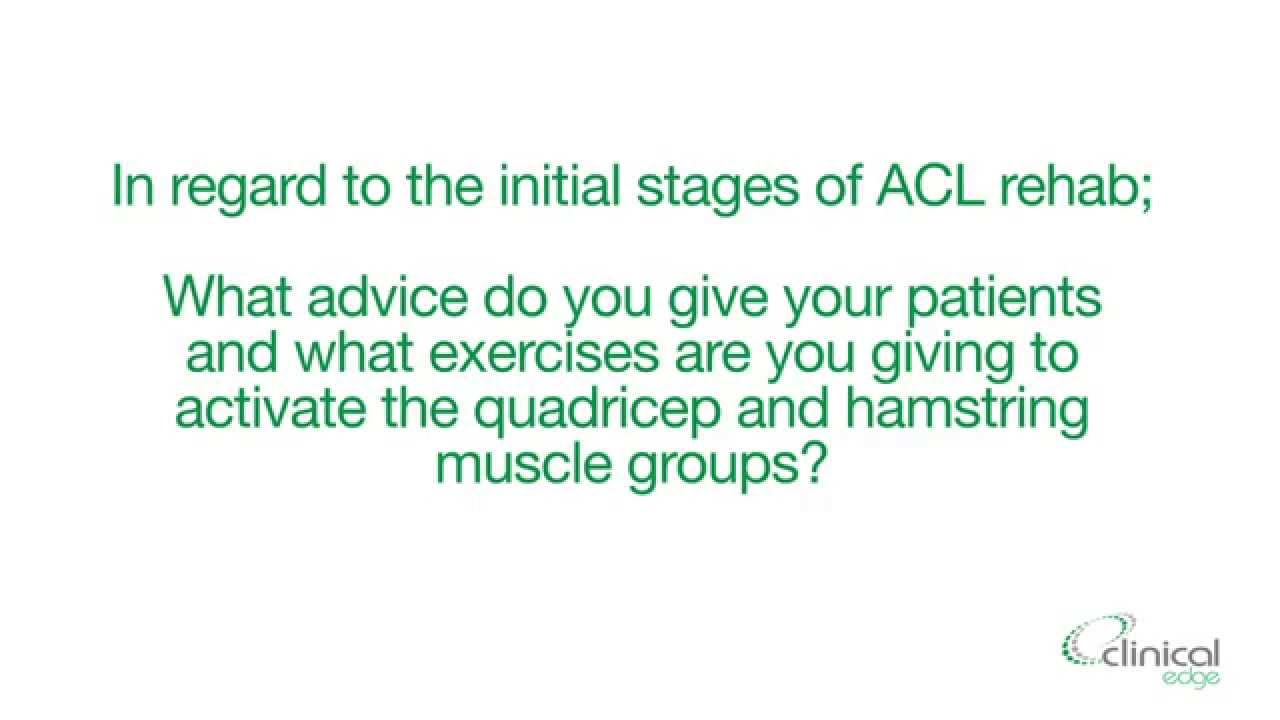 In regard to the initial stages of ACL rehab;

What advice do you give your patients and what exercises are you giving to activate the quadricep and hamstring muscle groups?

clinical
edge